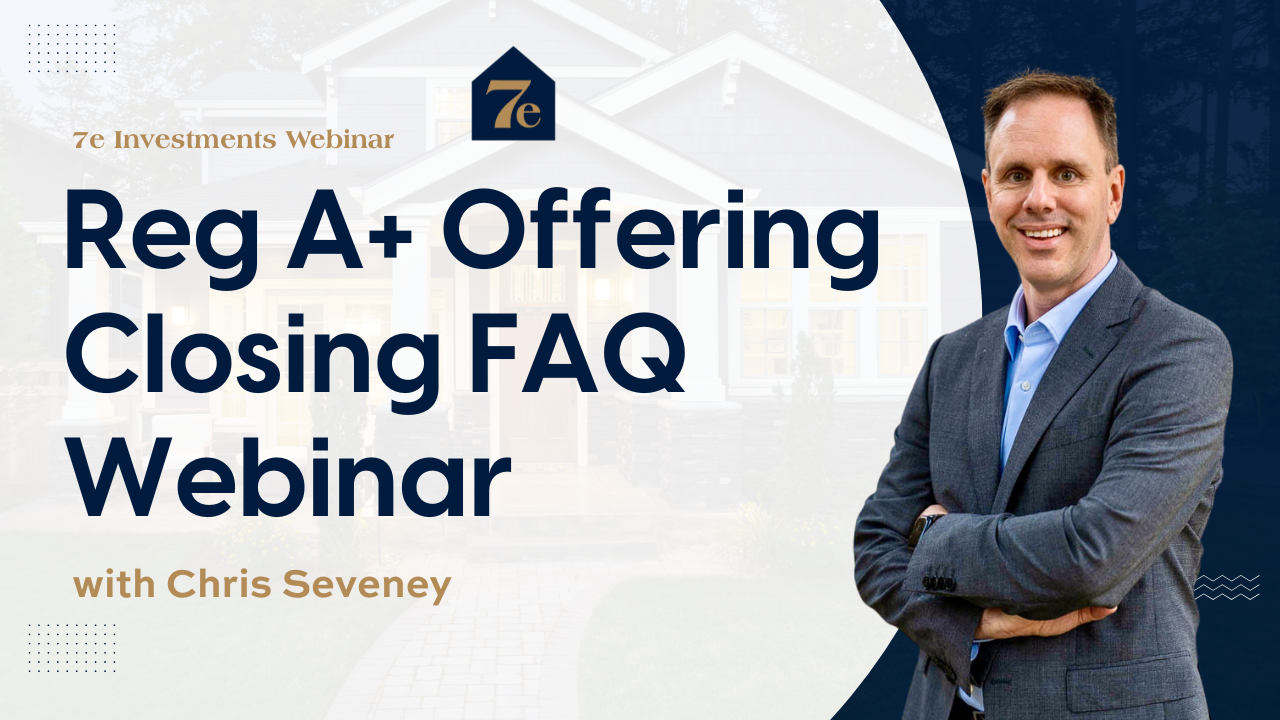 7e

7e Investments Webinar

Reg A+ Offering Closing FAQ Webinar

with Chris Seveney